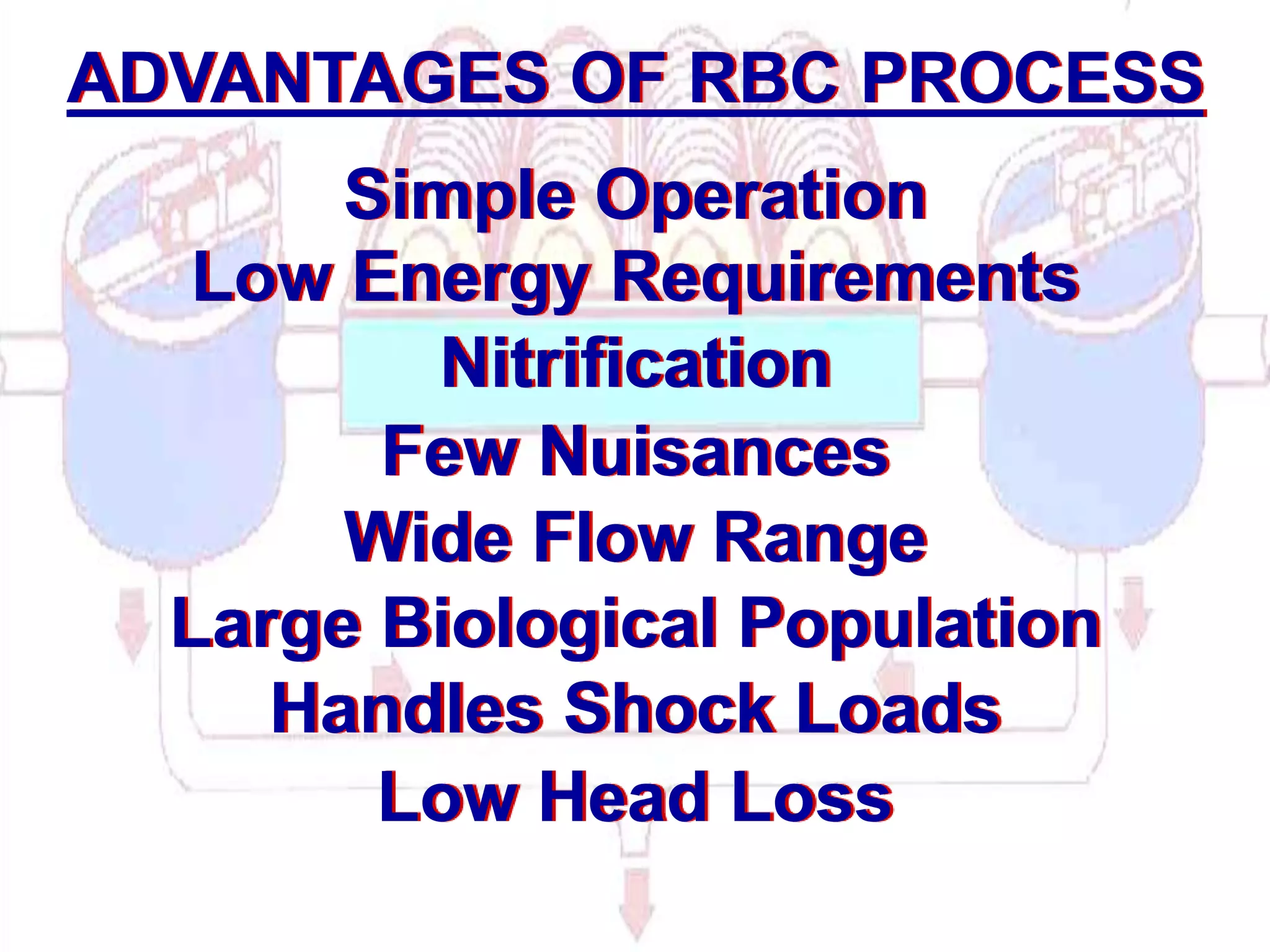 ADVANTAGES OF RBC PROCESS

Simple Operation
Low Energy Requirements
Nitrification
Few Nuisances
Wide Flow Range
Large Biological Population
Handles Shock Loads
Low Head Loss